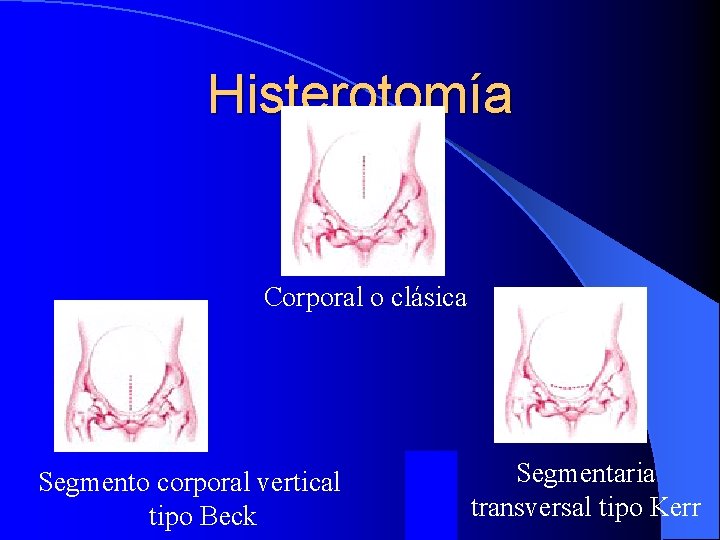 Histerotomía

Corporal o clásica

Segmento corporal vertical tipo Beck

Segmentaria transversal tipo Kerr